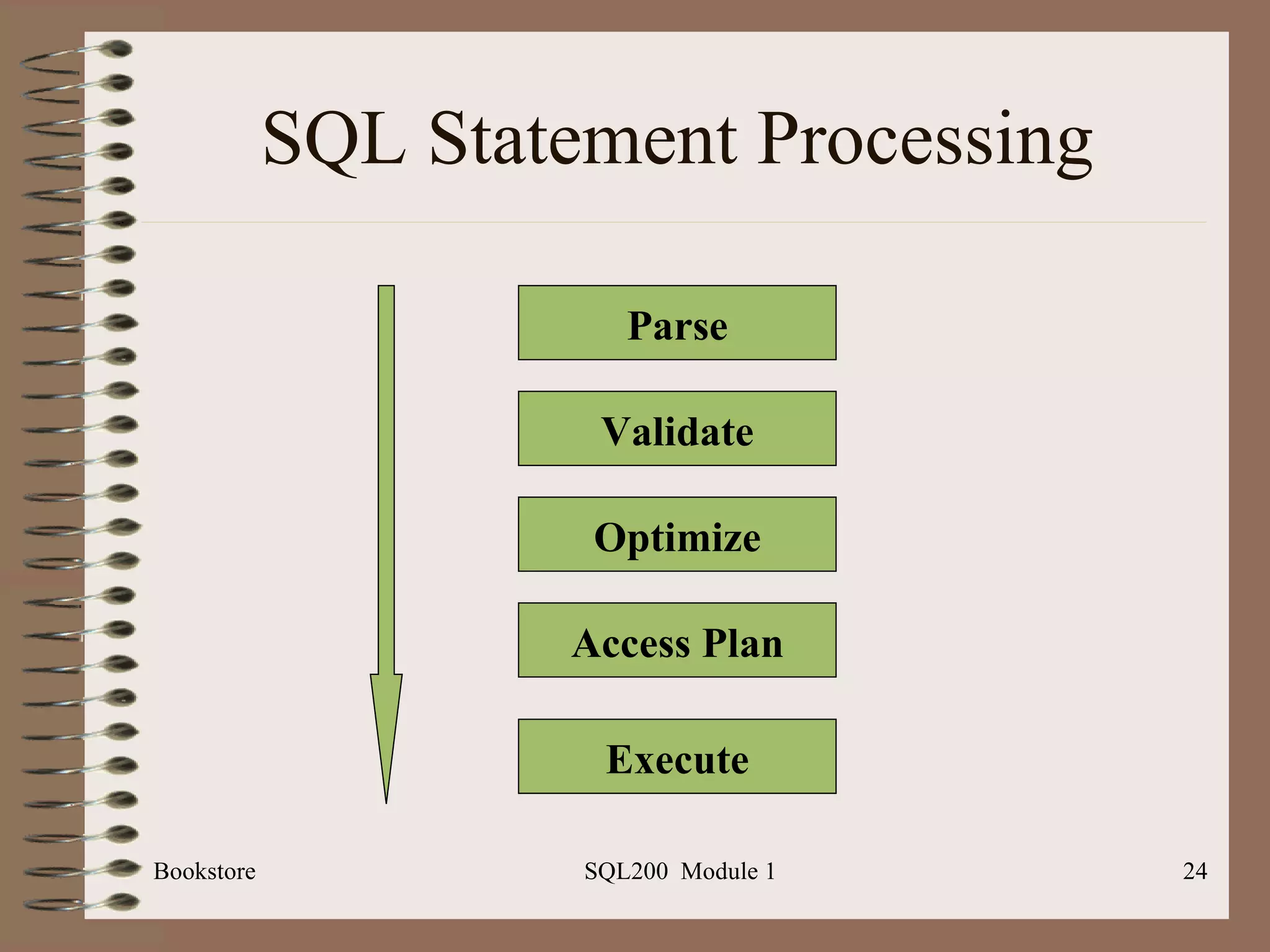 SQL Statement Processing

Parse

Validate

Optimize

Access Plan

Execute

Bookstore

SQL200 Module 1

24